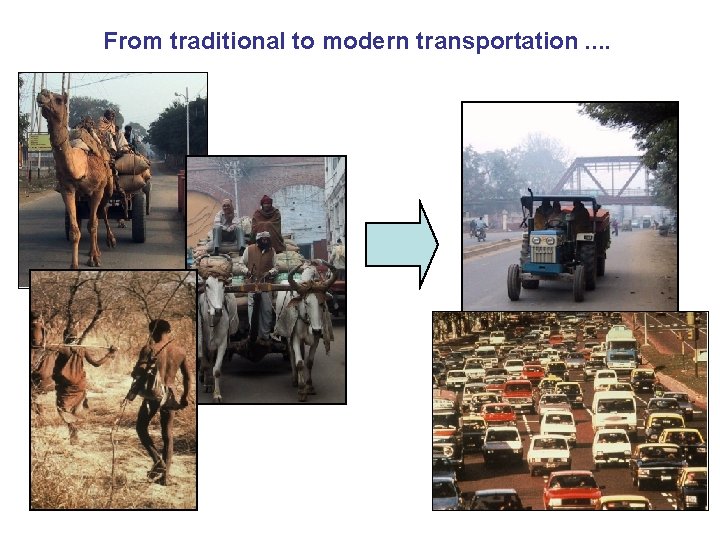 From traditional to modern transportation ....